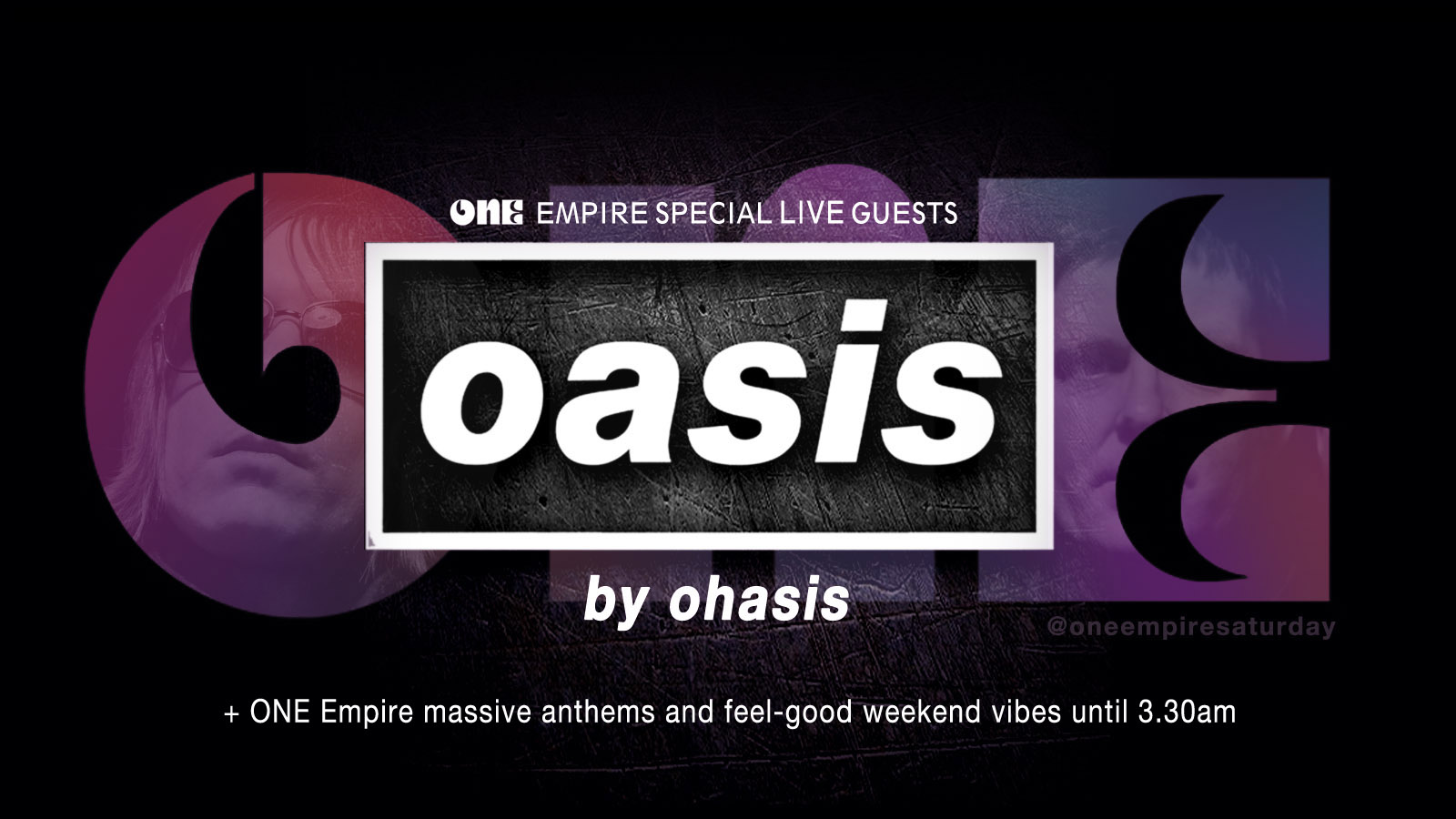 ONE EMPIRE SPECIAL LIVE GUESTS

oasis

by ohasis

@oneempiresaturday

+ ONE Empire massive anthems and feel-good weekend vibes until 3.30am